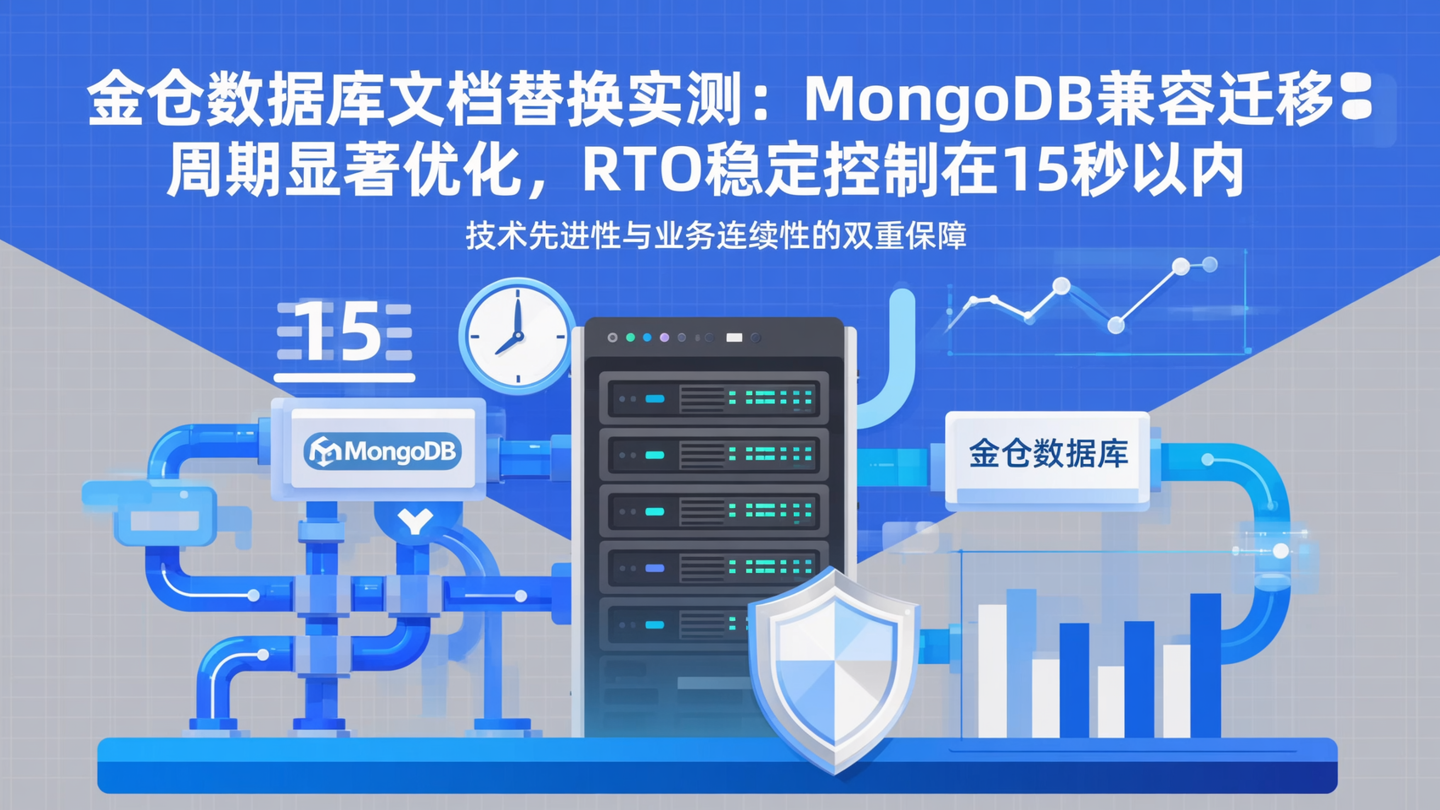 金仓数据库文档替换实测：MongoDB兼容迁移周期显著优化，RTO稳定控制在15秒以内

技术先进性与业务连续性的双重保障

15

MongoDB

金仓数据库